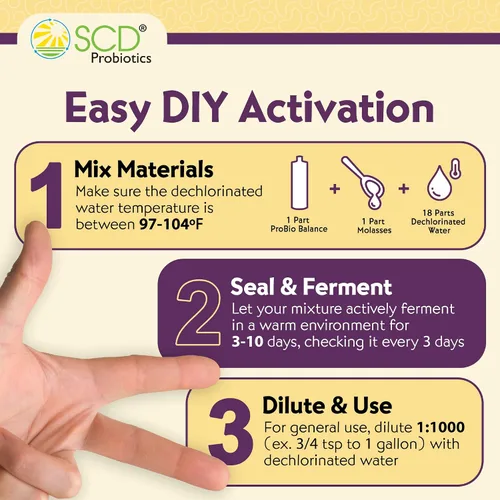 SCD®
Probiotics

Easy DIY Activation

1

Mix Materials

Make sure the dechlorinated water temperature is between 97-104°F

1 Part
ProBio Balance

+

1 Part
Molasses

+

18 Parts
Dechlorinated
Water

2

Seal & Ferment

Let your mixture actively ferment in a warm environment for 3-10 days, checking it every 3 days

3

Dilute & Use

For general use, dilute 1:1000 (ex. 3/4 tsp to 1 gallon) with dechlorinated water